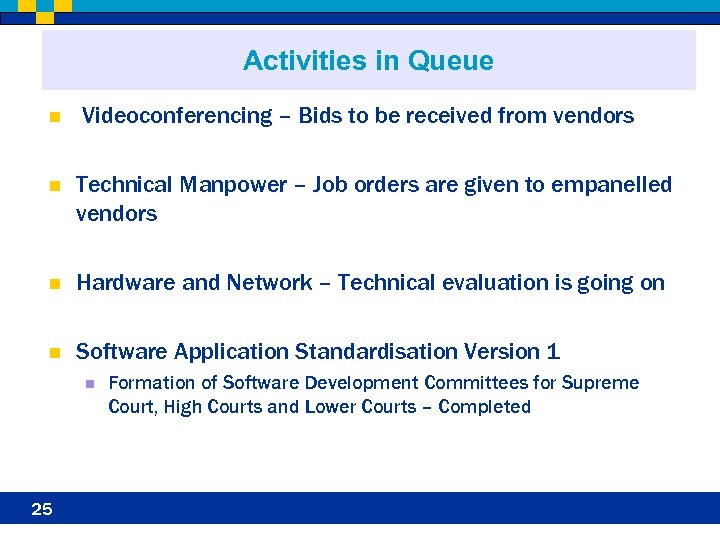 Activities in Queue

Videoconferencing – Bids to be received from vendors

Technical Manpower – Job orders are given to empanelled vendors

Hardware and Network – Technical evaluation is going on

Software Application Standardisation Version 1

Formation of Software Development Committees for Supreme Court, High Courts and Lower Courts – Completed

25